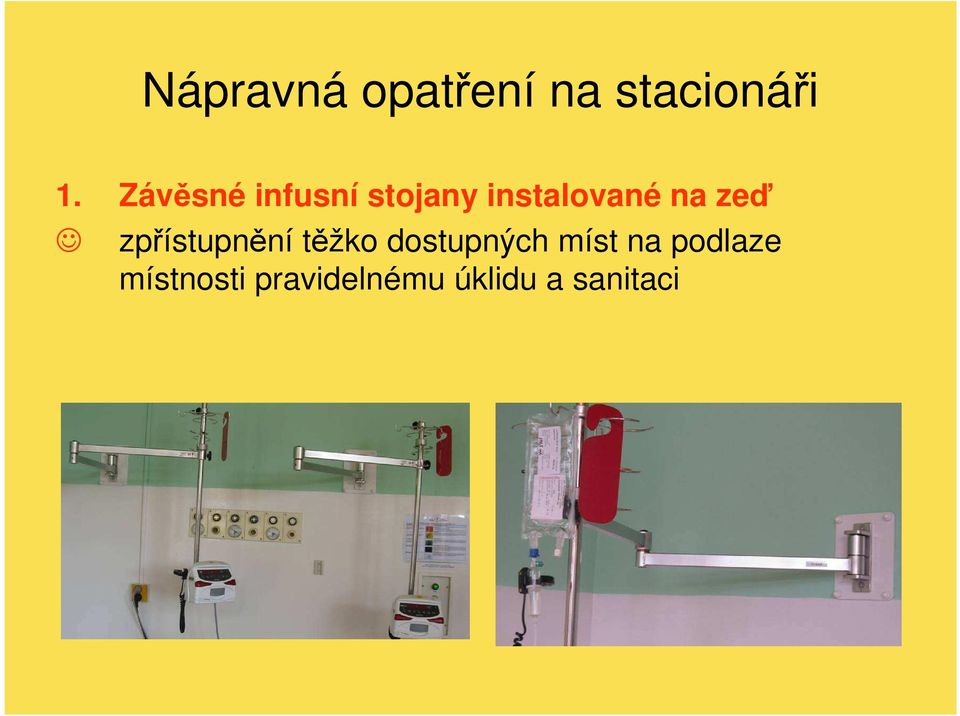 Nápravná opatření na stacionáři

1. Závěsné infusní stojany instalované na zeď

☺ zpřístupnění těžko dostupných míst na podlaze místnosti pravidelnému úklidu a sanitaci